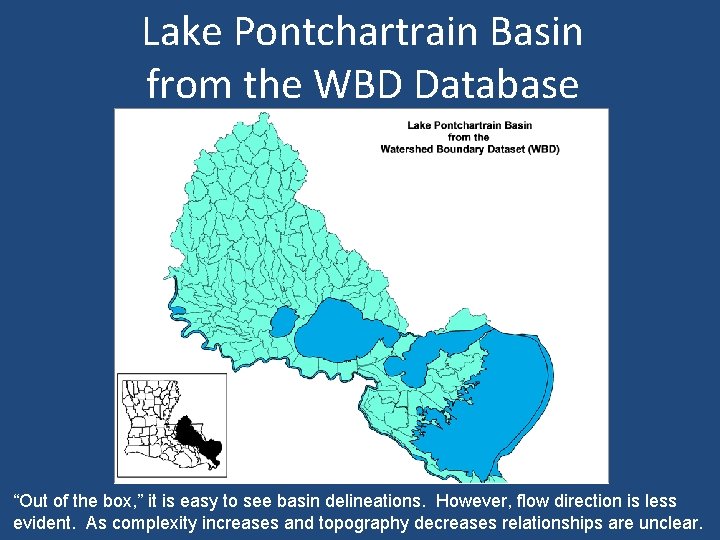 Lake Pontchartrain Basin from the WBD Database

Lake Pontchartrain Basin
from the
Watershed Boundary Dataset (WBD)

“Out of the box,” it is easy to see basin delineations. However, flow direction is less evident. As complexity increases and topography decreases relationships are unclear.